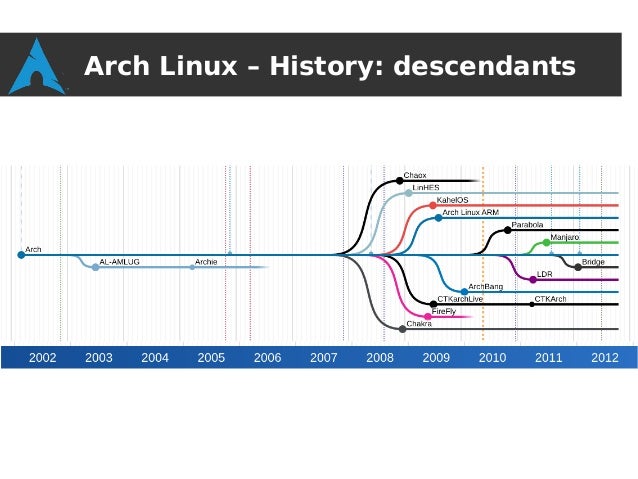 Arch Linux – History: descendants

Chaox
LinHES
KahelOS
Arch Linux ARM
Parabola
Manjaro
Arch
AL-AMLUG
Archie
Bridge
LDR
ArchBang
CTKarchLive
CTKArch
FireFly
Chakra

2002
2003
2004
2005
2006
2007
2008
2009
2010
2011
2012